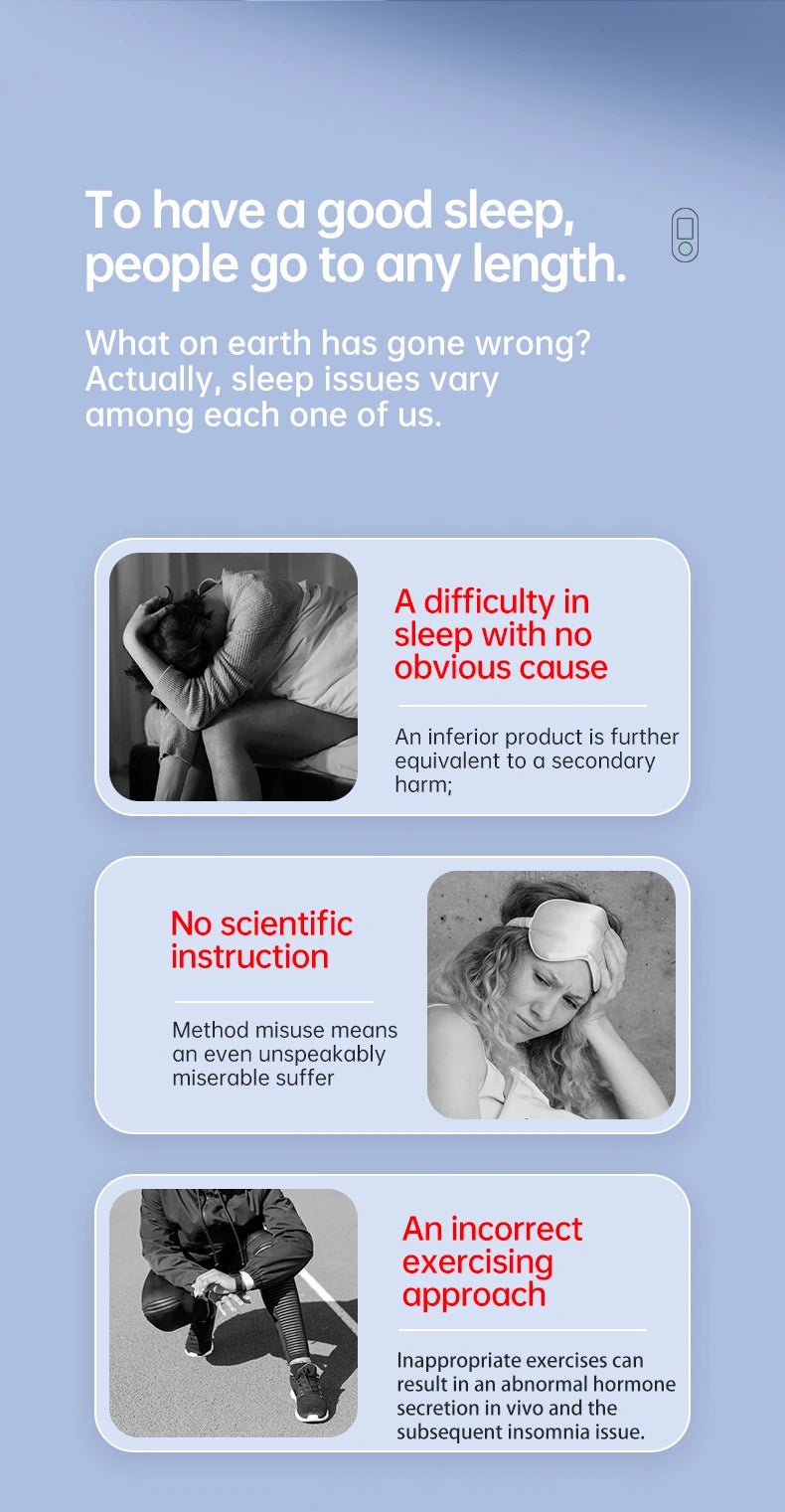 To have a good sleep, people go to any length.

What on earth has gone wrong? Actually, sleep issues vary among each one of us.

A difficulty in sleep with no obvious cause

An inferior product is further equivalent to a secondary harm;

No scientific instruction

Method misuse means an even unspeakably miserable suffer

An incorrect exercising approach

Inappropriate exercises can result in an abnormal hormone secretion in vivo and the subsequent insomnia issue.